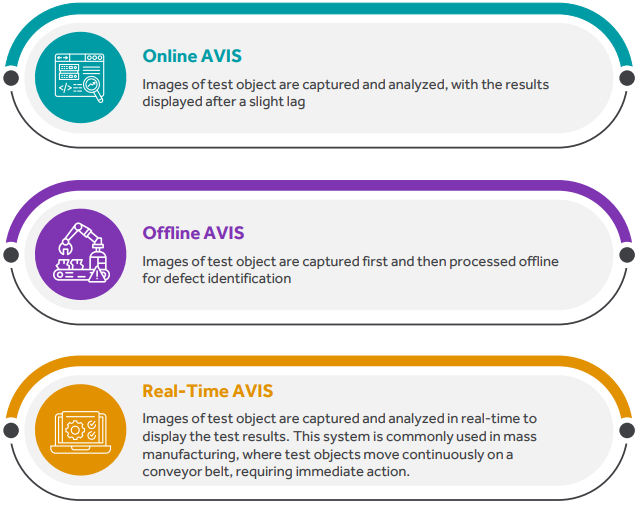 Online AVIS

Images of test object are captured and analyzed, with the results displayed after a slight lag

Offline AVIS

Images of test object are captured first and then processed offline for defect identification

Real-Time AVIS

Images of test object are captured and analyzed in real-time to display the test results. This system is commonly used in mass manufacturing, where test objects move continuously on a conveyor belt, requiring immediate action.